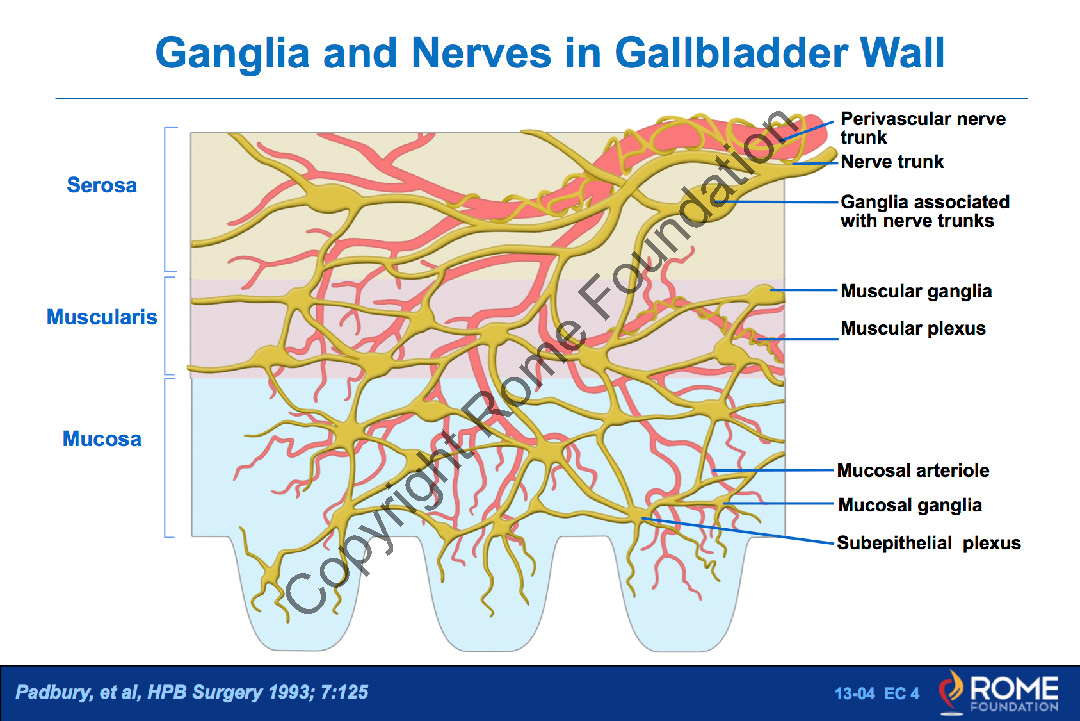 Ganglia and Nerves in Gallbladder Wall

Serosa

Muscularis

Mucosa

Perivascular nerve trunk

Nerve trunk

Ganglia associated with nerve trunks

Muscular ganglia

Muscular plexus

Mucosal arteriole

Mucosal ganglia

Subepithelial plexus

Copyright Rome Foundation

Padbury, et al, HPB Surgery 1993; 7:125

13-04 EC 4

ROME FOUNDATION